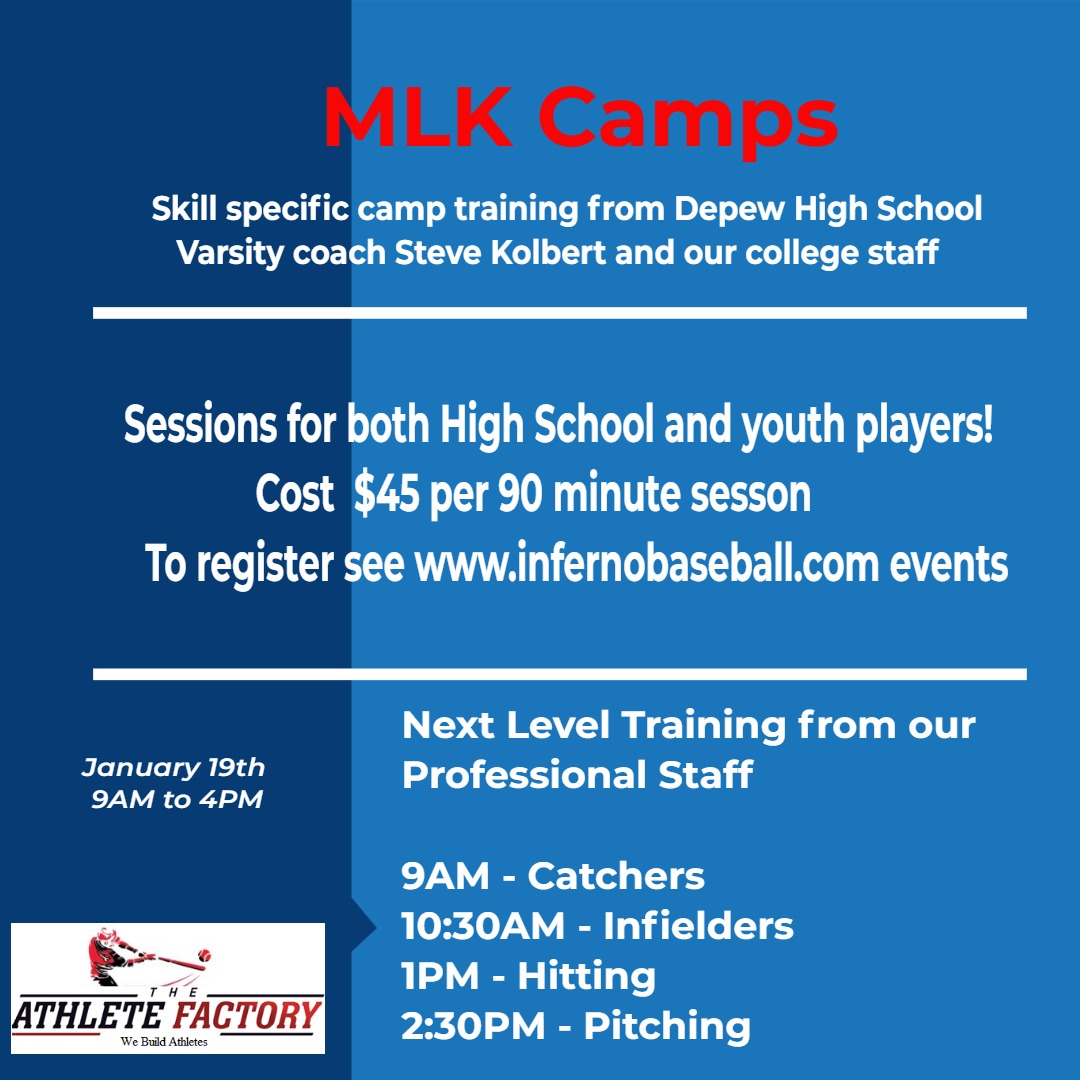 MLK Camps

Skill specific camp training from Depew High School Varsity coach Steve Kolbert and our college staff

Sessions for both High School and youth players!
Cost $45 per 90 minute sesson
To register see www.infernobaseball.com events

January 19th
9AM to 4PM

Next Level Training from our Professional Staff

9AM - Catchers
10:30AM - Infielders
1PM - Hitting
2:30PM - Pitching

THE
ATHLETE FACTORY
We Build Athletes